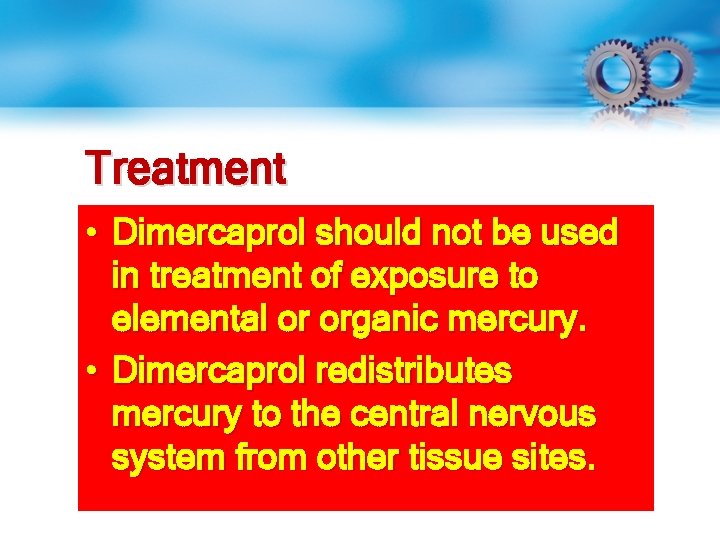 Treatment

• Dimercaprol should not be used in treatment of exposure to elemental or organic mercury.
• Dimercaprol redistributes mercury to the central nervous system from other tissue sites.